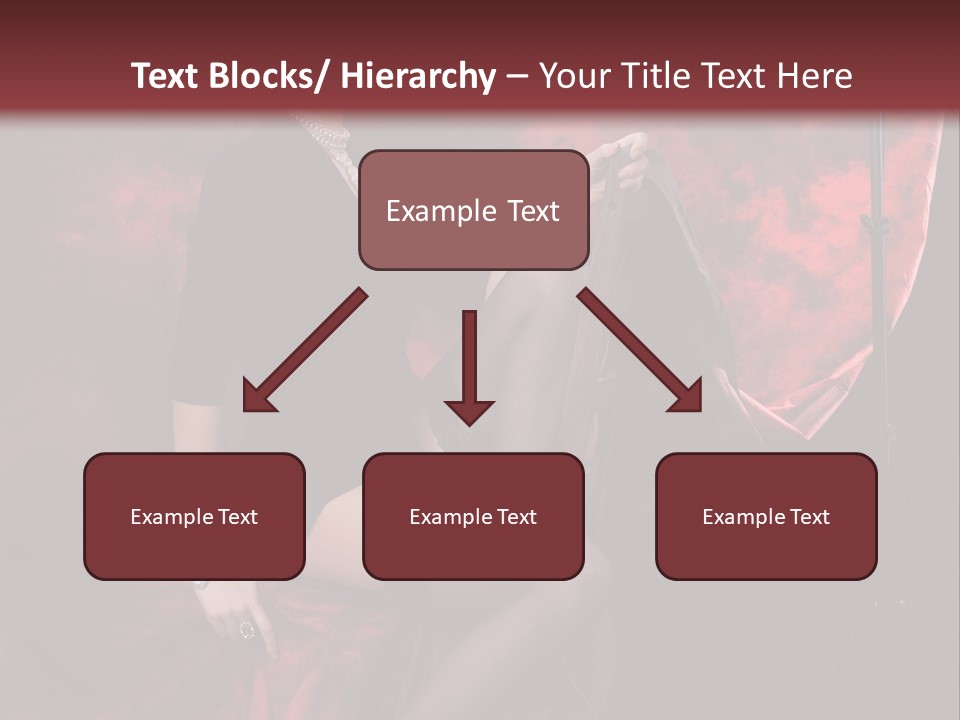 Text Blocks/ Hierarchy – Your Title Text Here

Example Text

Example Text

Example Text

Example Text